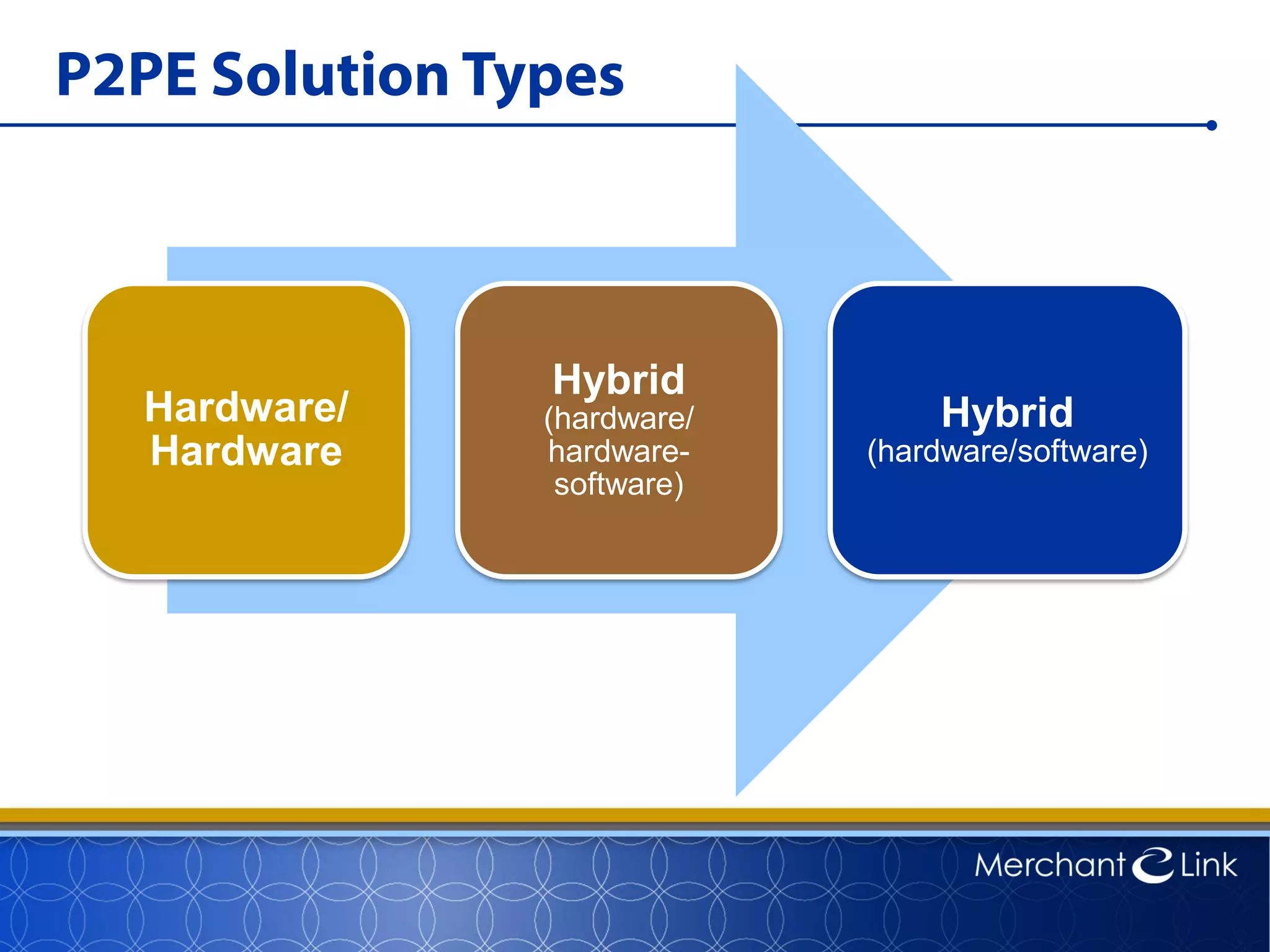 P2PE Solution Types

Hardware/ Hardware

Hybrid
(hardware/ hardware-software)

Hybrid
(hardware/software)

Merchant Link